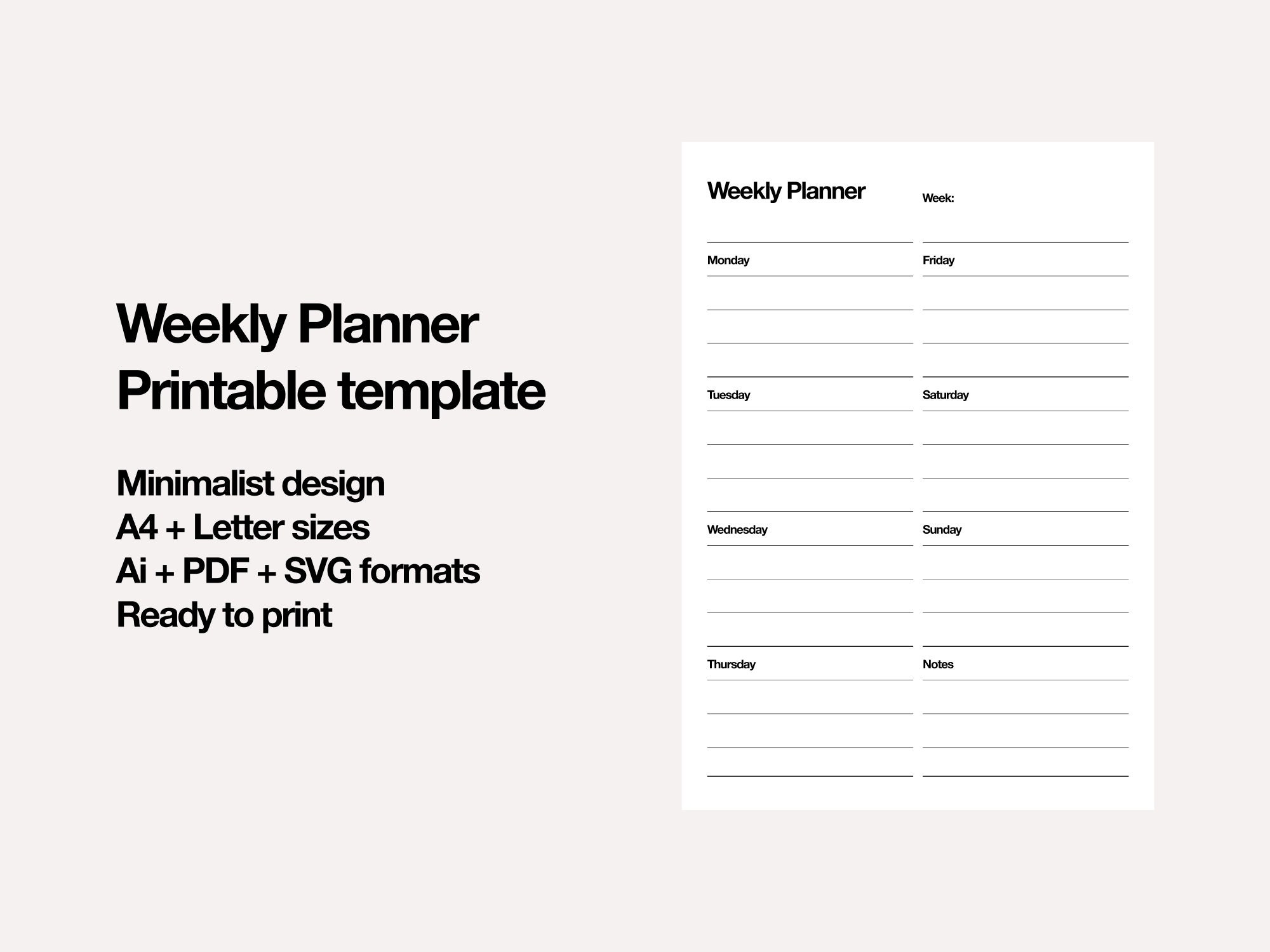 Weekly Planner
Printable template

Minimalist design
A4 + Letter sizes
Ai + PDF + SVG formats
Ready to print

Weekly Planner

Week:

Monday

Tuesday

Wednesday

Thursday

Friday

Saturday

Sunday

Notes